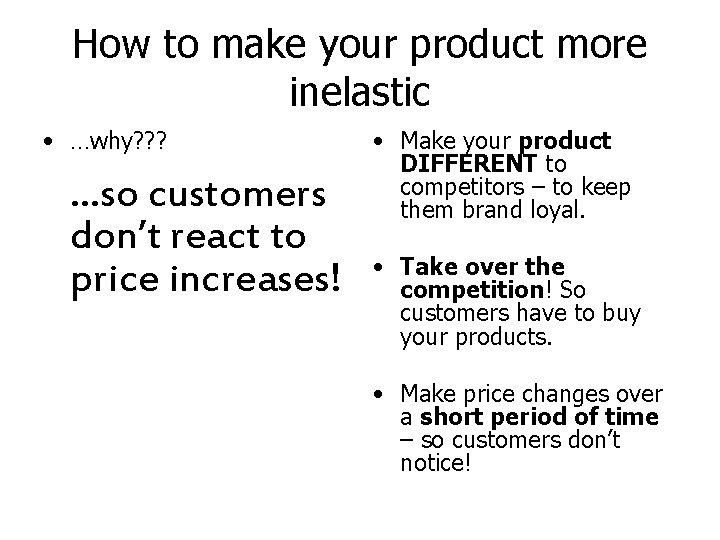 How to make your product more inelastic

• …why???

…so customers don't react to price increases!

• Make your product DIFFERENT to competitors – to keep them brand loyal.

• Take over the competition! So customers have to buy your products.

• Make price changes over a short period of time – so customers don't notice!